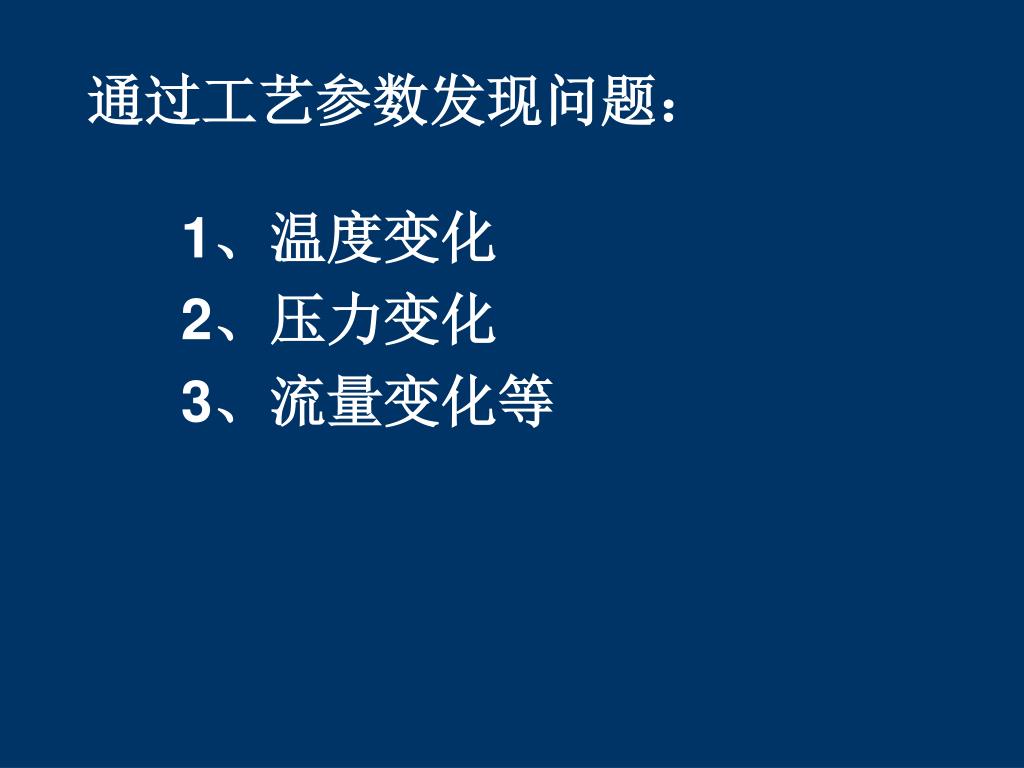 通过工艺参数发现问题：

1、温度变化
2、压力变化
3、流量变化等